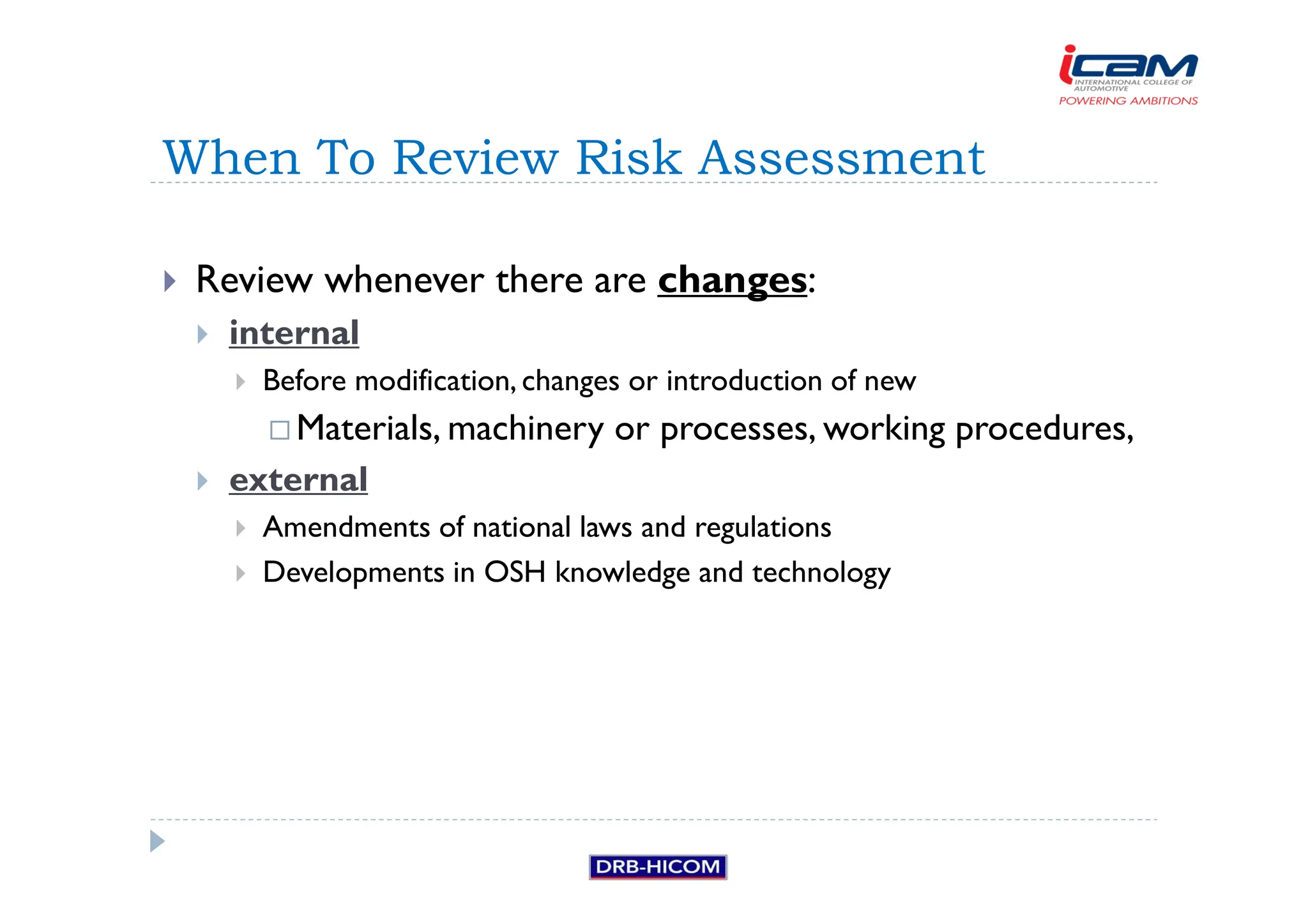 icam
INTERNATIONAL COLLEGE OF AUTOMOTIVE
POWERING AMBITIONS

When To Review Risk Assessment

Review whenever there are changes:

internal

Before modification, changes or introduction of new

Materials, machinery or processes, working procedures,

external

Amendments of national laws and regulations

Developments in OSH knowledge and technology

DRB-HICOM